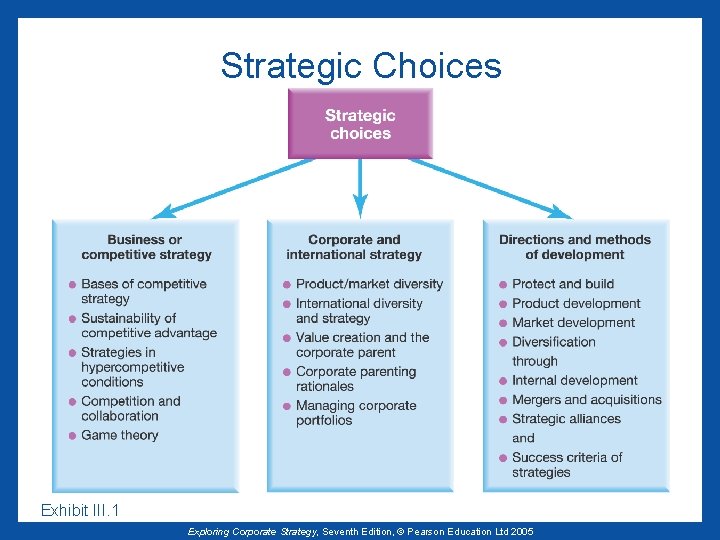 Strategic Choices

Strategic choices

Business or competitive strategy

- Bases of competitive strategy
- Sustainability of competitive advantage
- Strategies in hypercompetitive conditions
- Competition and collaboration
- Game theory

Corporate and international strategy

- Product/market diversity
- International diversity and strategy
- Value creation and the corporate parent
- Corporate parenting rationales
- Managing corporate portfolios

Directions and methods of development

- Protect and build
- Product development
- Market development
- Diversification through
- Internal development
- Mergers and acquisitions
- Strategic alliances and
- Success criteria of strategies

Exhibit III.1

Exploring Corporate Strategy, Seventh Edition, © Pearson Education Ltd 2005